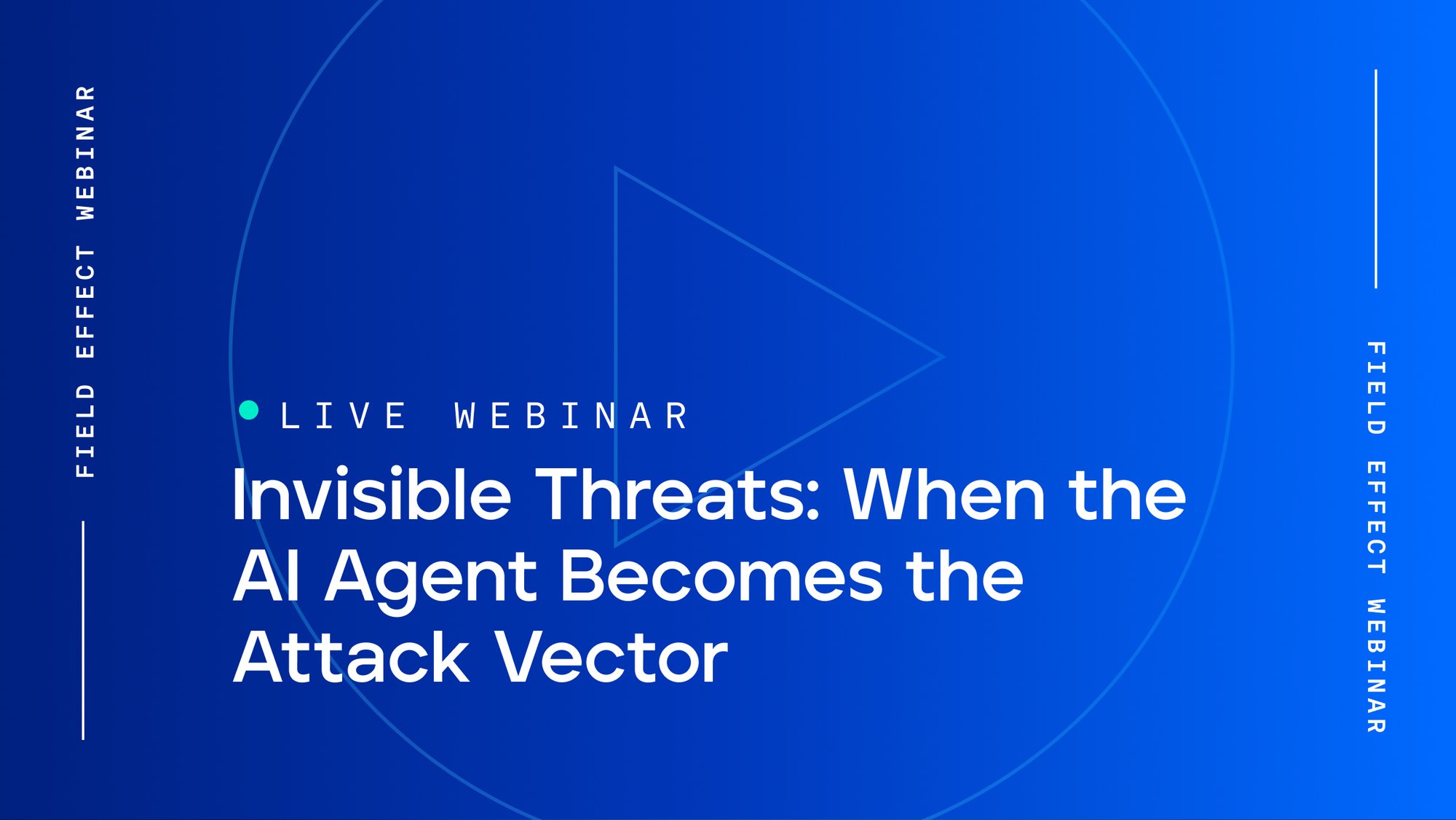 FIELD EFFECT WEBINAR

LIVE WEBINAR

Invisible Threats: When the AI Agent Becomes the Attack Vector

FIELD EFFECT WEBINAR